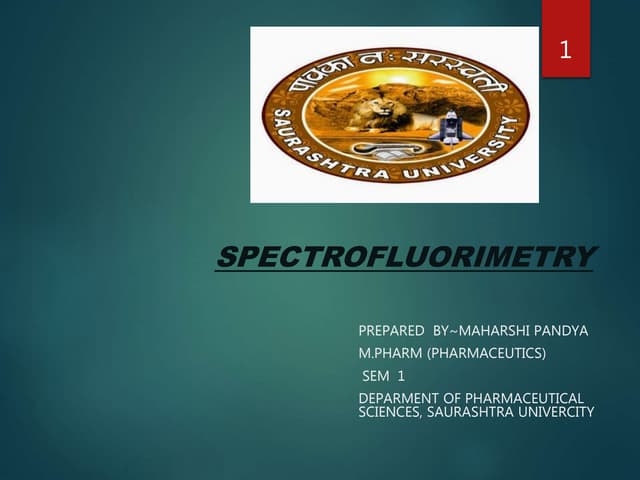 1

पावका नः सरस्वती

SAURASHTRA UNIVERSITY

SPECTROFLUORIMETRY

PREPARED BY~MAHARSHI PANDYA
M.PHARM (PHARMACEUTICS)
SEM 1
DEPARMENT OF PHARMACEUTICAL SCIENCES, SAURASHTRA UNIVERCITY